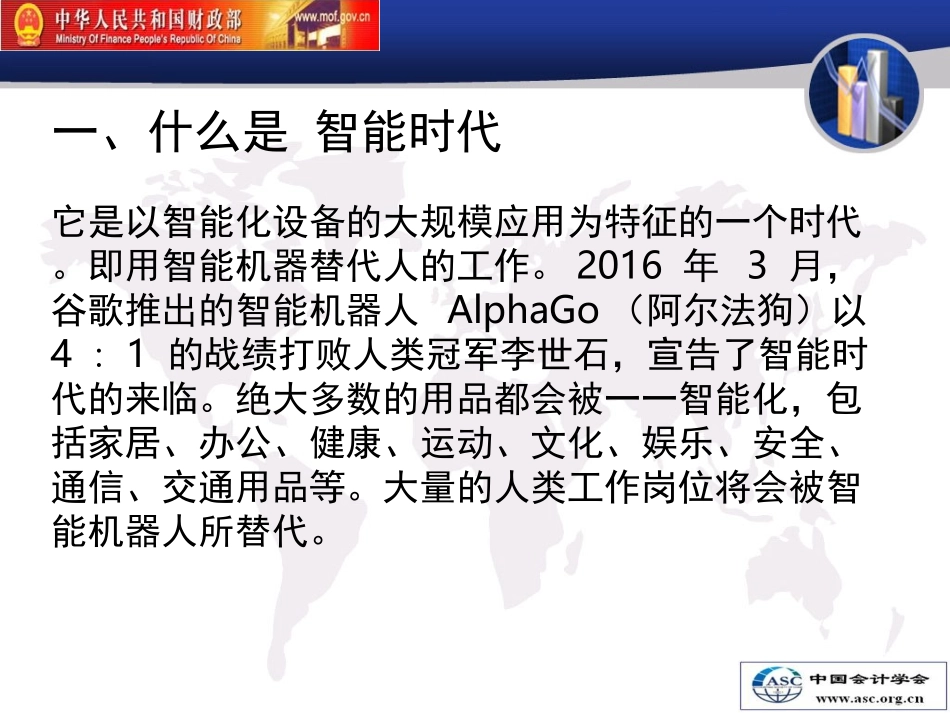 中华人民共和国财政部
Ministry Of Finance People's Republic Of China
www.mof.gov.cn

一、什么是 智能时代

它是以智能化设备的大规模应用为特征的一个时代。即用智能机器替代人的工作。 2016 年 3 月，谷歌推出的智能机器人 AlphaGo （阿尔法狗）以 4 ： 1 的战绩打败人类冠军李世石，宣告了智能时代的来临。绝大多数的用品都会被一一智能化，包括家居、办公、健康、运动、文化、娱乐、安全、通信、交通用品等。大量的人类工作岗位将会被智能机器人所替代。

ASC 中国会计学会
www.asc.org.cn